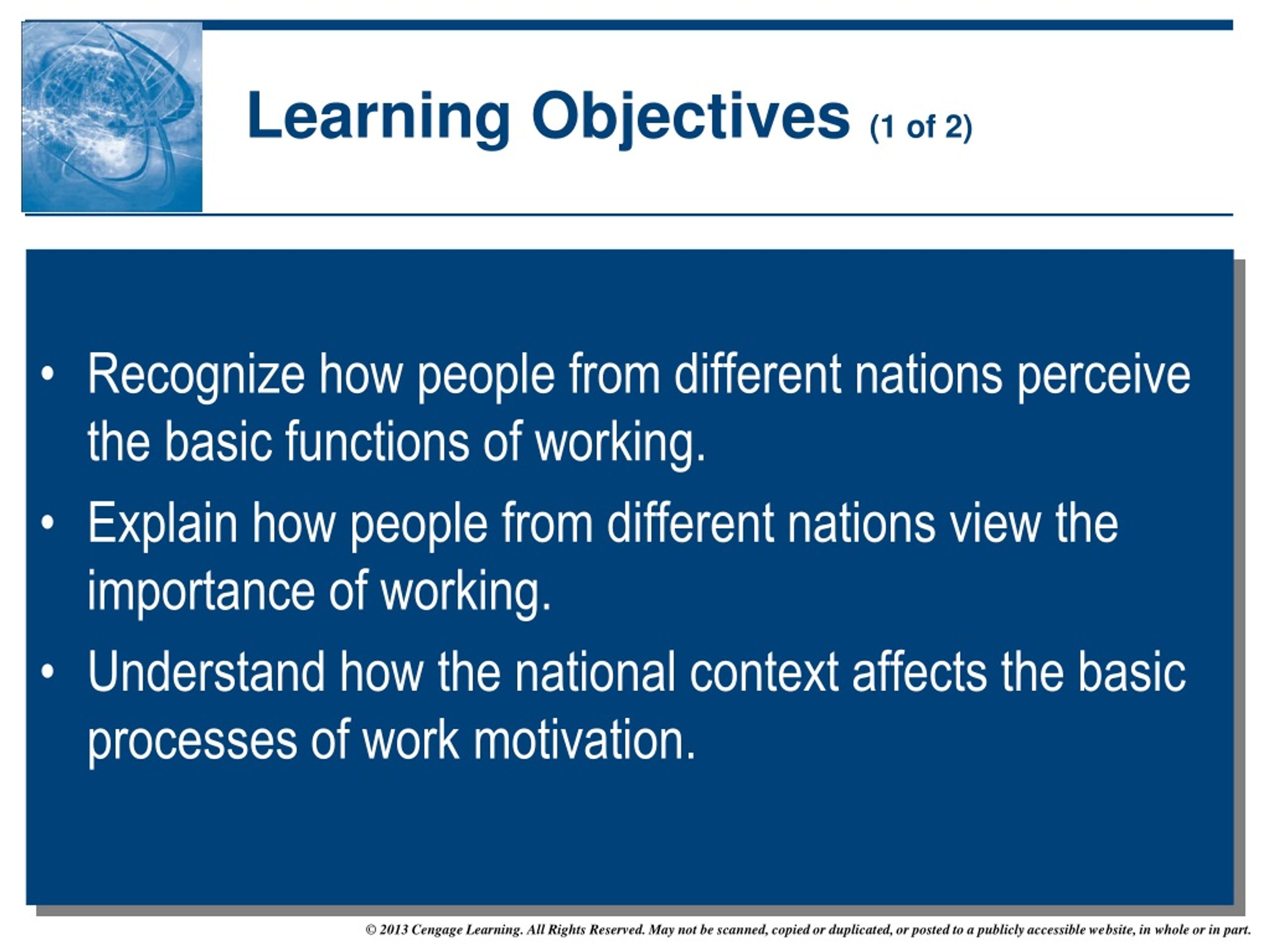 Learning Objectives (1 of 2)

• Recognize how people from different nations perceive the basic functions of working.
• Explain how people from different nations view the importance of working.
• Understand how the national context affects the basic processes of work motivation.

© 2013 Cengage Learning. All Rights Reserved. May not be scanned, copied or duplicated, or posted to a publicly accessible website, in whole or in part.